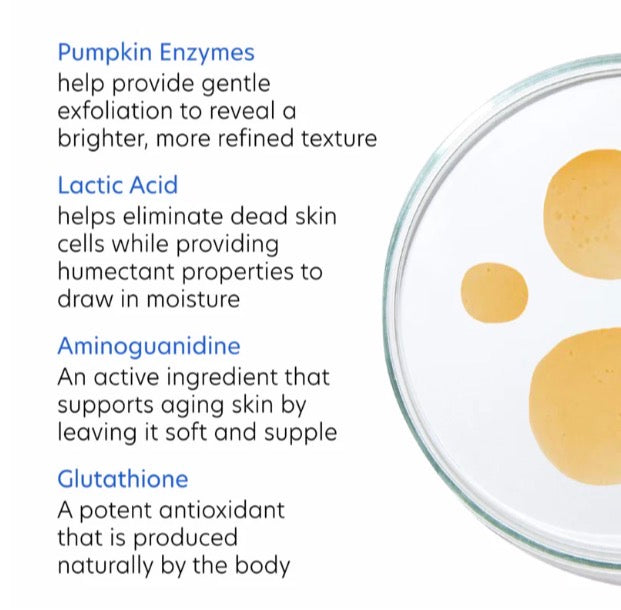 Pumpkin Enzymes
help provide gentle exfoliation to reveal a brighter, more refined texture

Lactic Acid
helps eliminate dead skin cells while providing humectant properties to draw in moisture

Aminoguanidine
An active ingredient that supports aging skin by leaving it soft and supple

Glutathione
A potent antioxidant that is produced naturally by the body